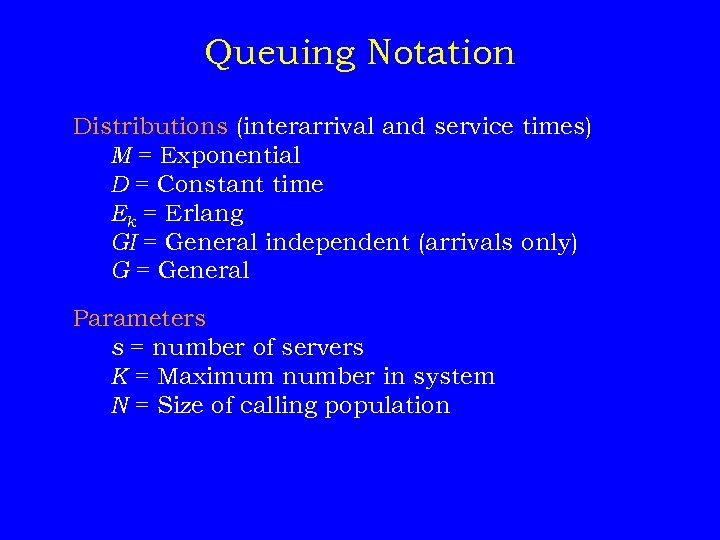 Queuing Notation

Distributions (interarrival and service times)
$M$ = Exponential
$D$ = Constant time
$E_k$ = Erlang
$GI$ = General independent (arrivals only)
$G$ = General

Parameters
$s$ = number of servers
$K$ = Maximum number in system
$N$ = Size of calling population